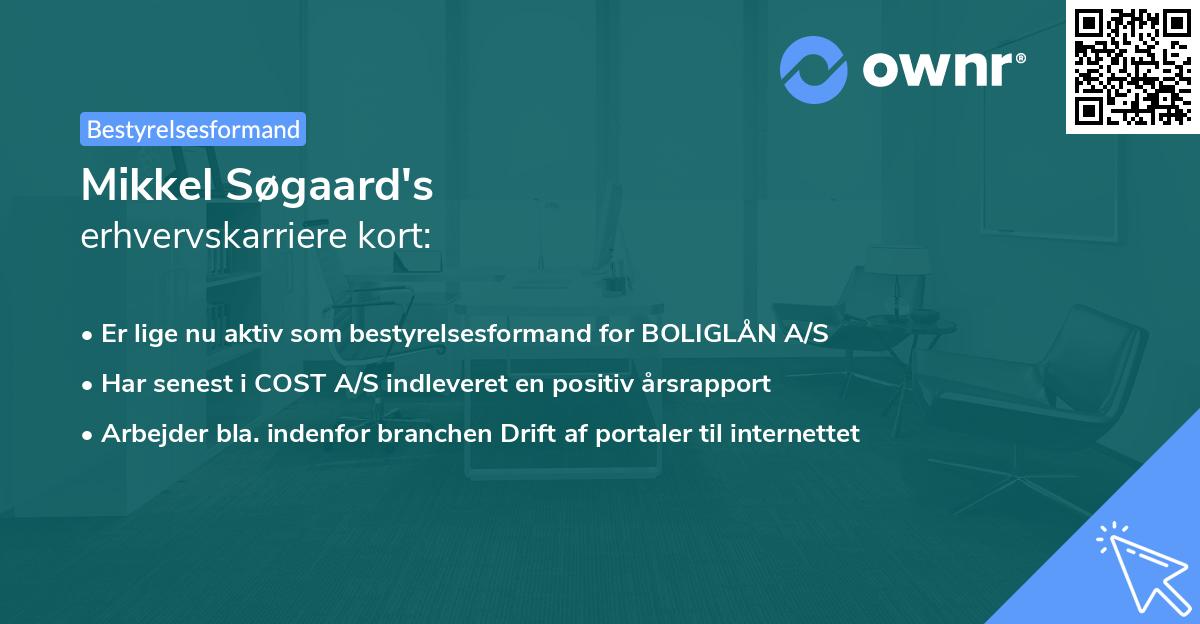 ownr®

Bestyrelsesformand

Mikkel Søgaard's
erhvervskarriere kort:

• Er lige nu aktiv som bestyrelsesformand for BOLIGLÅN A/S
• Har senest i COST A/S indleveret en positiv årsrapport
• Arbejder bla. indenfor branchen Drift af portaler til internettet